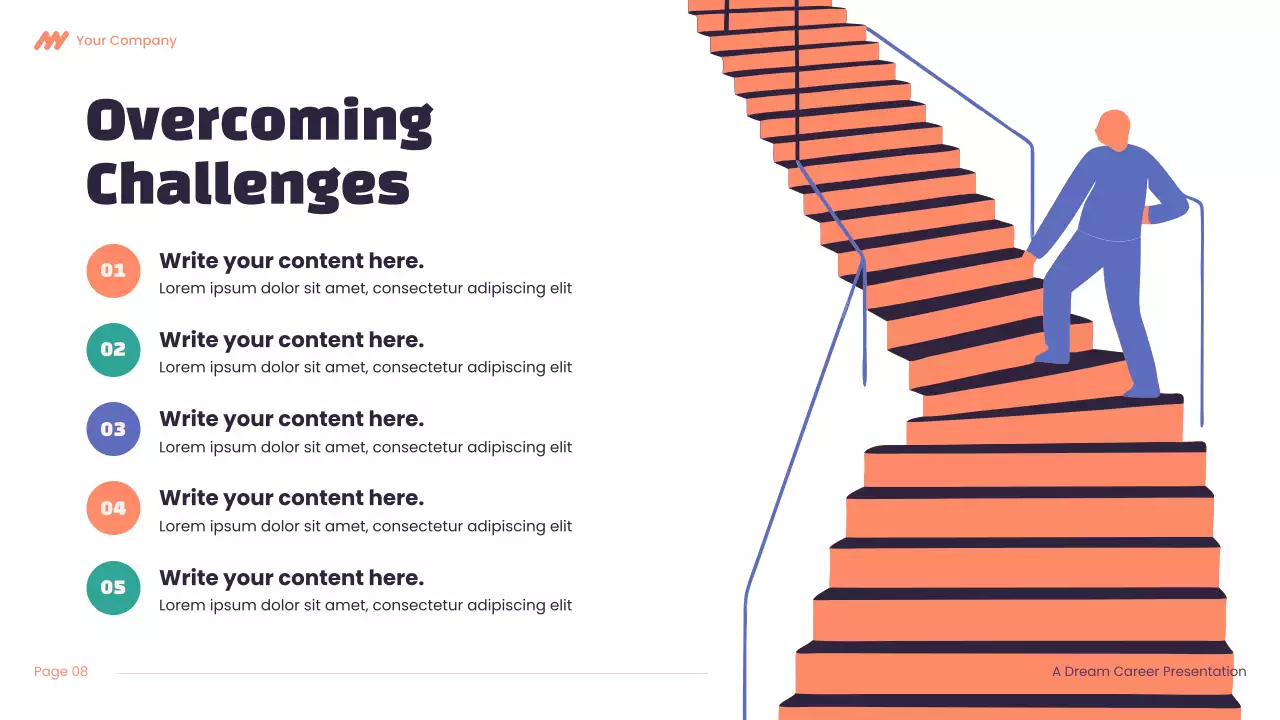 Your Company

Overcoming Challenges

01
Write your content here.
Lorem ipsum dolor sit amet, consectetur adipiscing elit

02
Write your content here.
Lorem ipsum dolor sit amet, consectetur adipiscing elit

03
Write your content here.
Lorem ipsum dolor sit amet, consectetur adipiscing elit

04
Write your content here.
Lorem ipsum dolor sit amet, consectetur adipiscing elit

05
Write your content here.
Lorem ipsum dolor sit amet, consectetur adipiscing elit

Page 08

A Dream Career Presentation